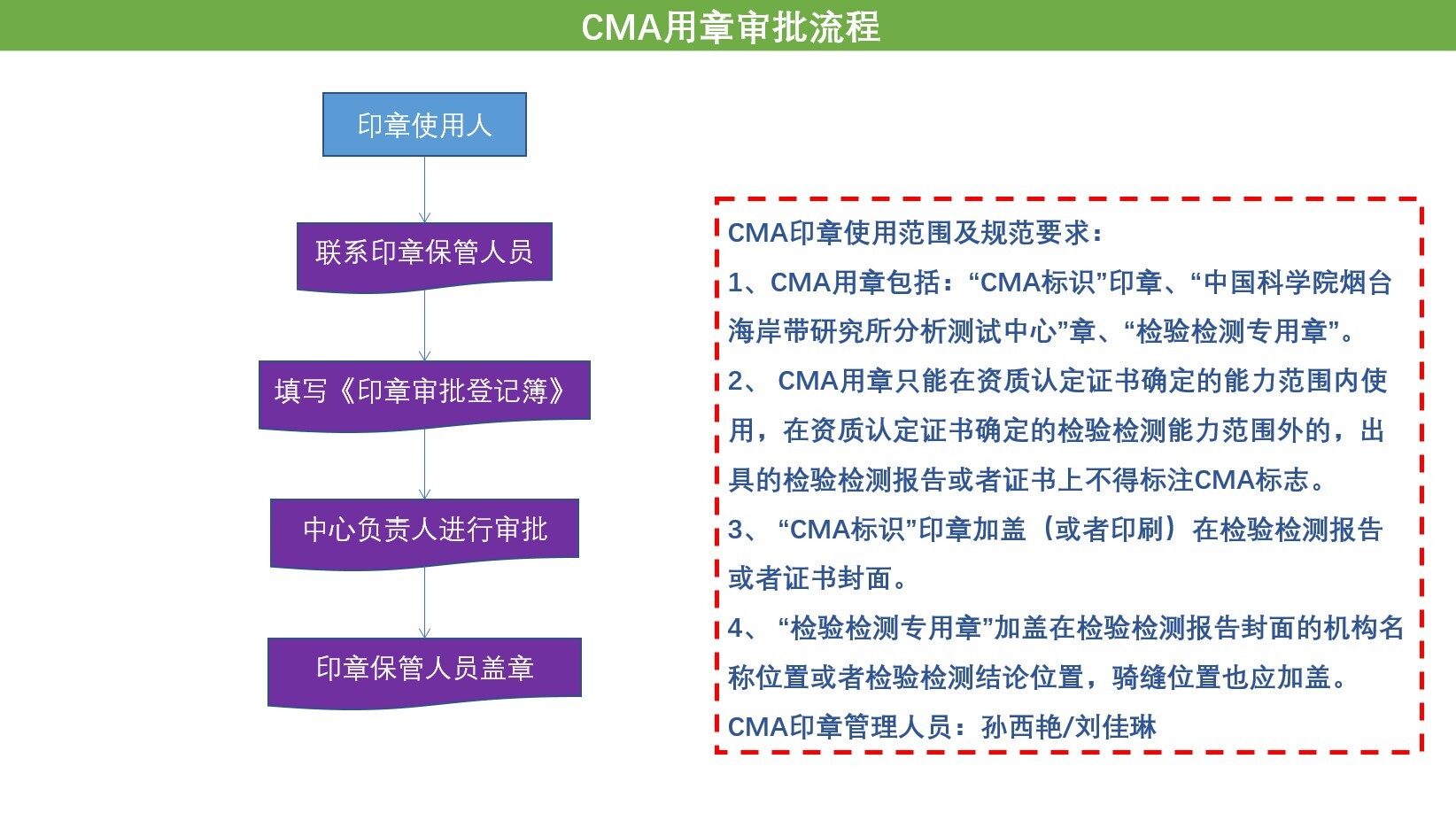 CMA用章审批流程

印章使用人

联系印章保管人员

填写《印章审批登记簿》

中心负责人进行审批

印章保管人员盖章

CMA印章使用范围及规范要求：

1、CMA用章包括：“CMA标识”印章、“中国科学院烟台海岸带研究所分析测试中心”章、“检验检测专用章”。

2、 CMA用章只能在资质认定证书确定的能力范围内使用，在资质认定证书确定的检验检测能力范围外的，出具的检验检测报告或者证书上不得标注CMA标志。

3、 “CMA标识”印章加盖（或者印刷）在检验检测报告或者证书封面。

4、 “检验检测专用章”加盖在检验检测报告封面的机构名称位置或者检验检测结论位置，骑缝位置也应加盖。

CMA印章管理人员：孙西艳/刘佳琳